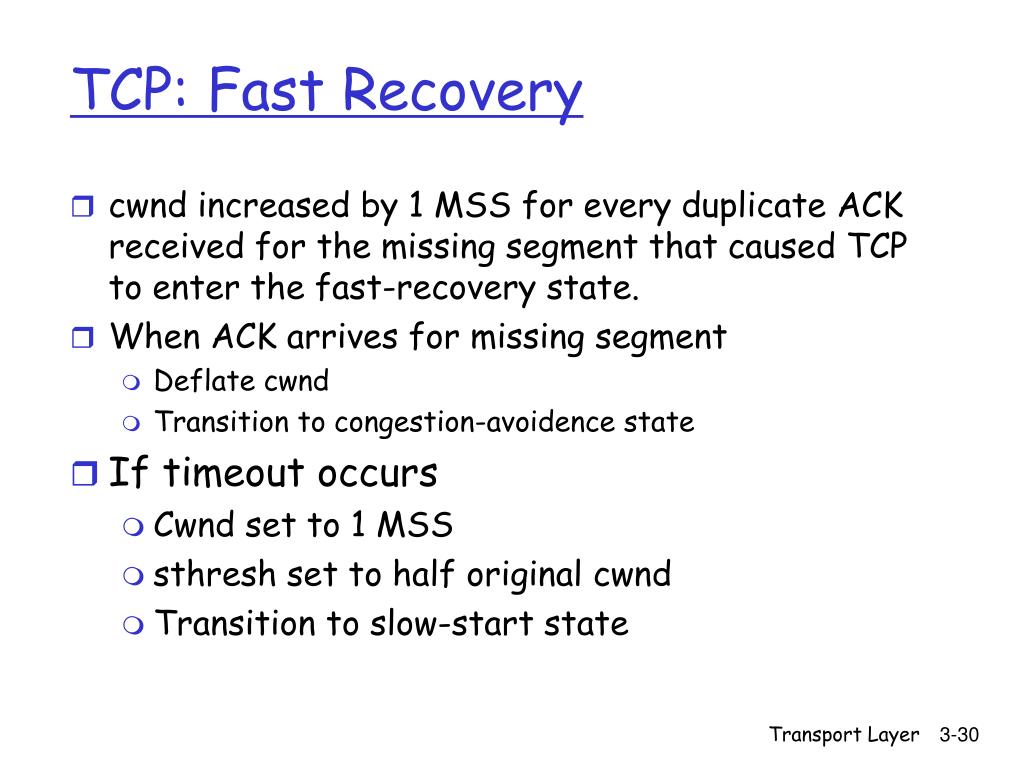 TCP: Fast Recovery

cwnd increased by 1 MSS for every duplicate ACK received for the missing segment that caused TCP to enter the fast-recovery state.

When ACK arrives for missing segment

Deflate cwnd

Transition to congestion-avoidence state

If timeout occurs

Cwnd set to 1 MSS

sthresh set to half original cwnd

Transition to slow-start state

Transport Layer 3-30